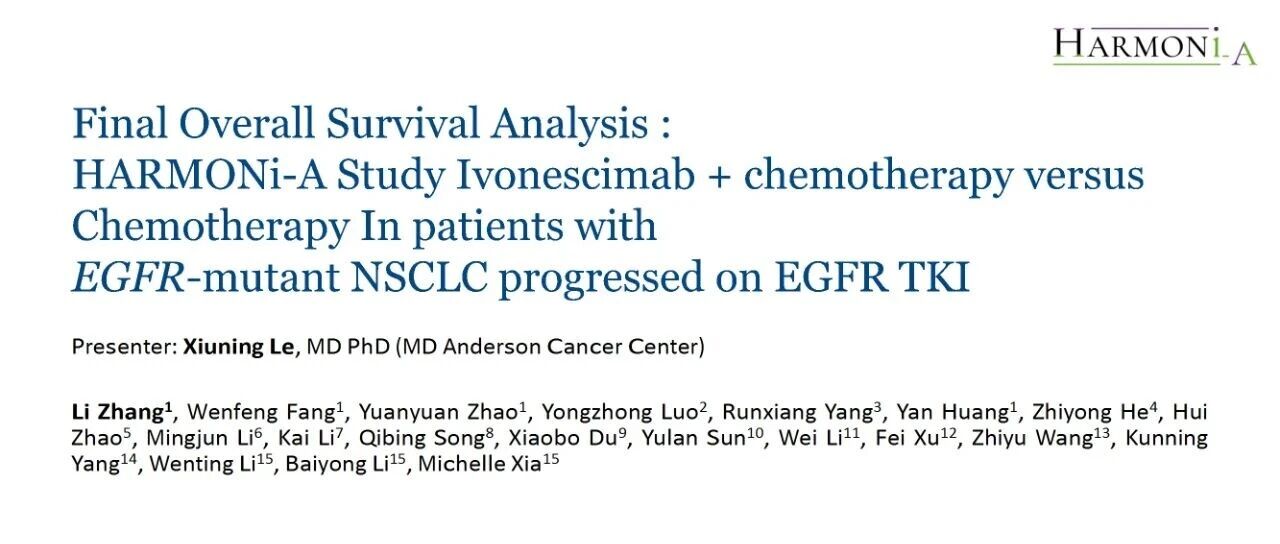 HARMONi-A

Final Overall Survival Analysis :
HARMONi-A Study Ivonescimab + chemotherapy versus
Chemotherapy In patients with
EGFR-mutant NSCLC progressed on EGFR TKI

Presenter: Xiuning Le, MD PhD (MD Anderson Cancer Center)

Li Zhang$^{1}$, Wenfeng Fang$^{1}$, Yuanyuan Zhao$^{1}$, Yongzhong Luo$^{2}$, Runxiang Yang$^{3}$, Yan Huang$^{1}$, Zhiyong He$^{4}$, Hui Zhao$^{5}$, Mingjun Li$^{6}$, Kai Li$^{7}$, Qibing Song$^{8}$, Xiaobo Du$^{9}$, Yulan Sun$^{10}$, Wei Li$^{11}$, Fei Xu$^{12}$, Zhiyu Wang$^{13}$, Kunning Yang$^{14}$, Wenting Li$^{15}$, Baiyong Li$^{15}$, Michelle Xia$^{15}$